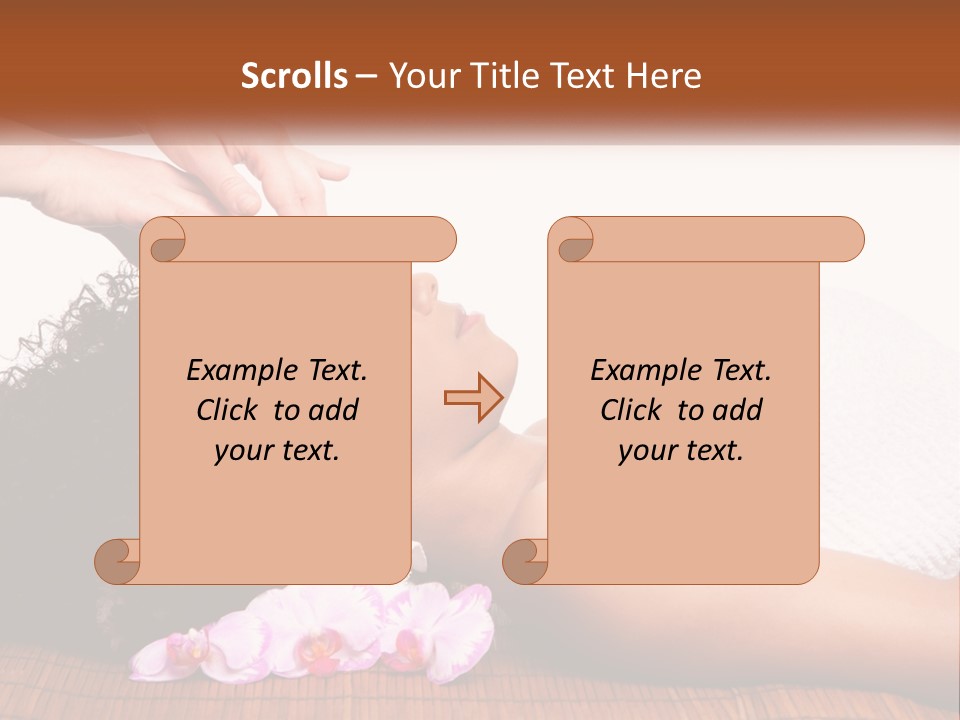 Scrolls – Your Title Text Here

Example Text. Click to add your text.

Example Text. Click to add your text.